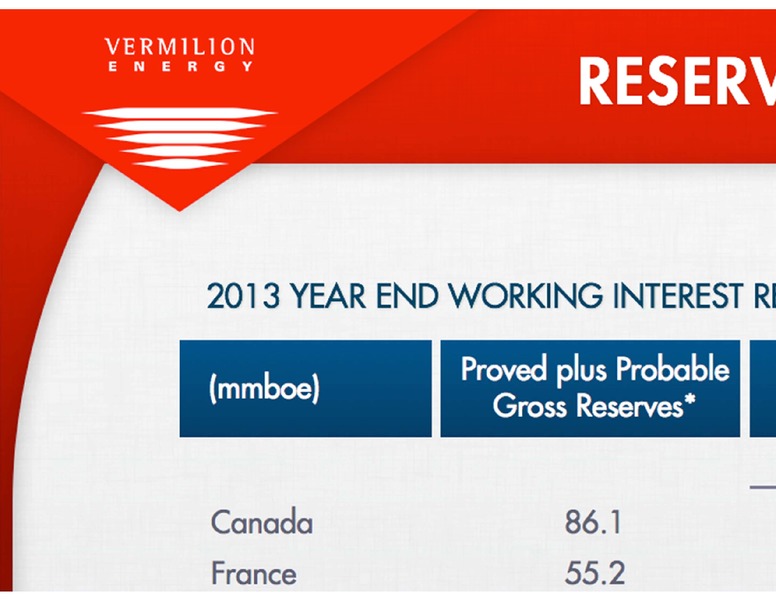 VERMILION
ENERGY

RESERV

2013 YEAR END WORKING INTEREST R

| (mmboe) | Proved plus Probable Gross Reserves* |
|---|---|
| Canada | 86.1 |
| France | 55.2 |